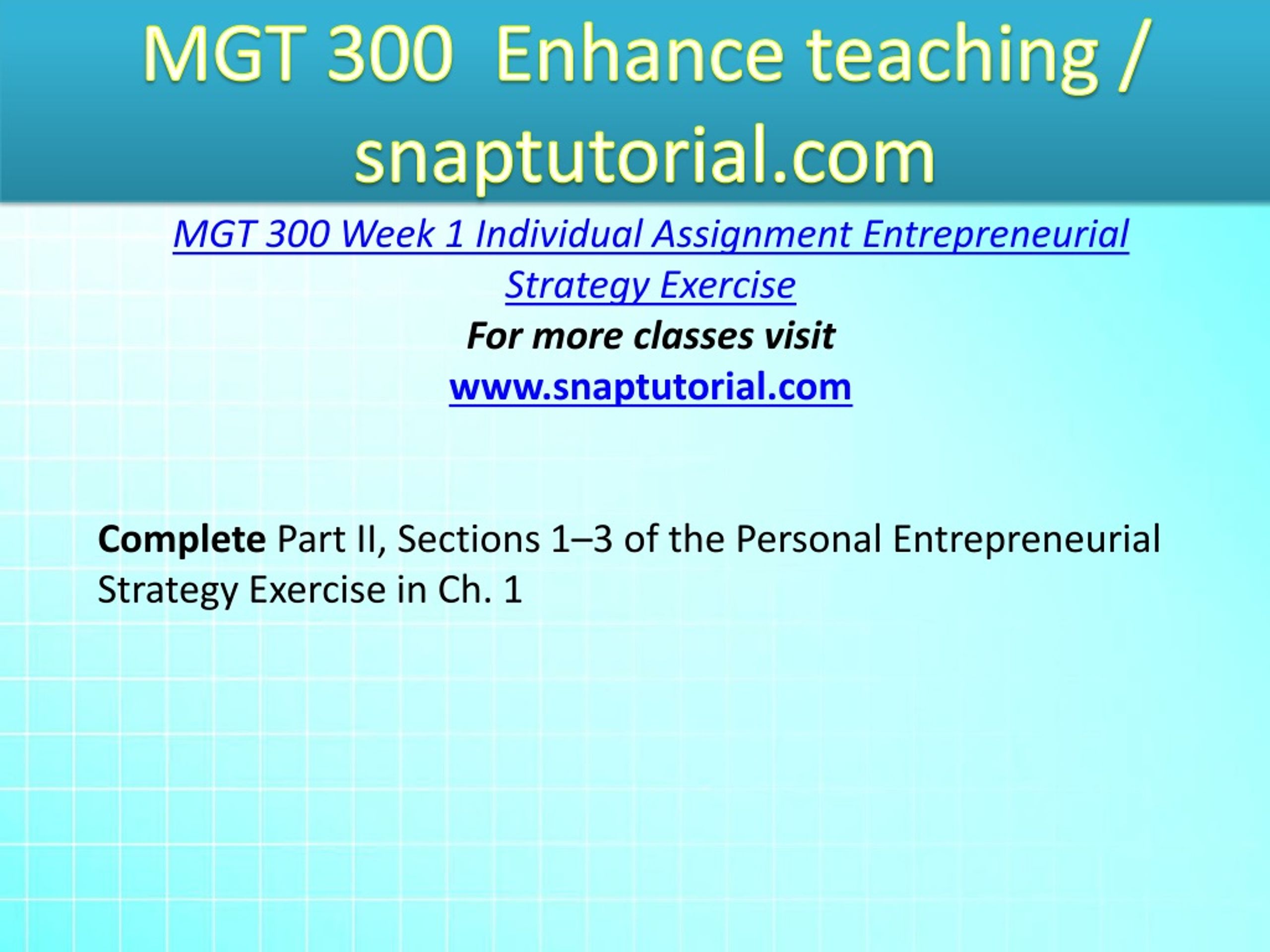 MGT 300 Enhance teaching / snaptutorial.com

MGT 300 Week 1 Individual Assignment Entrepreneurial Strategy Exercise
For more classes visit
www.snaptutorial.com

Complete Part II, Sections 1–3 of the Personal Entrepreneurial Strategy Exercise in Ch. 1